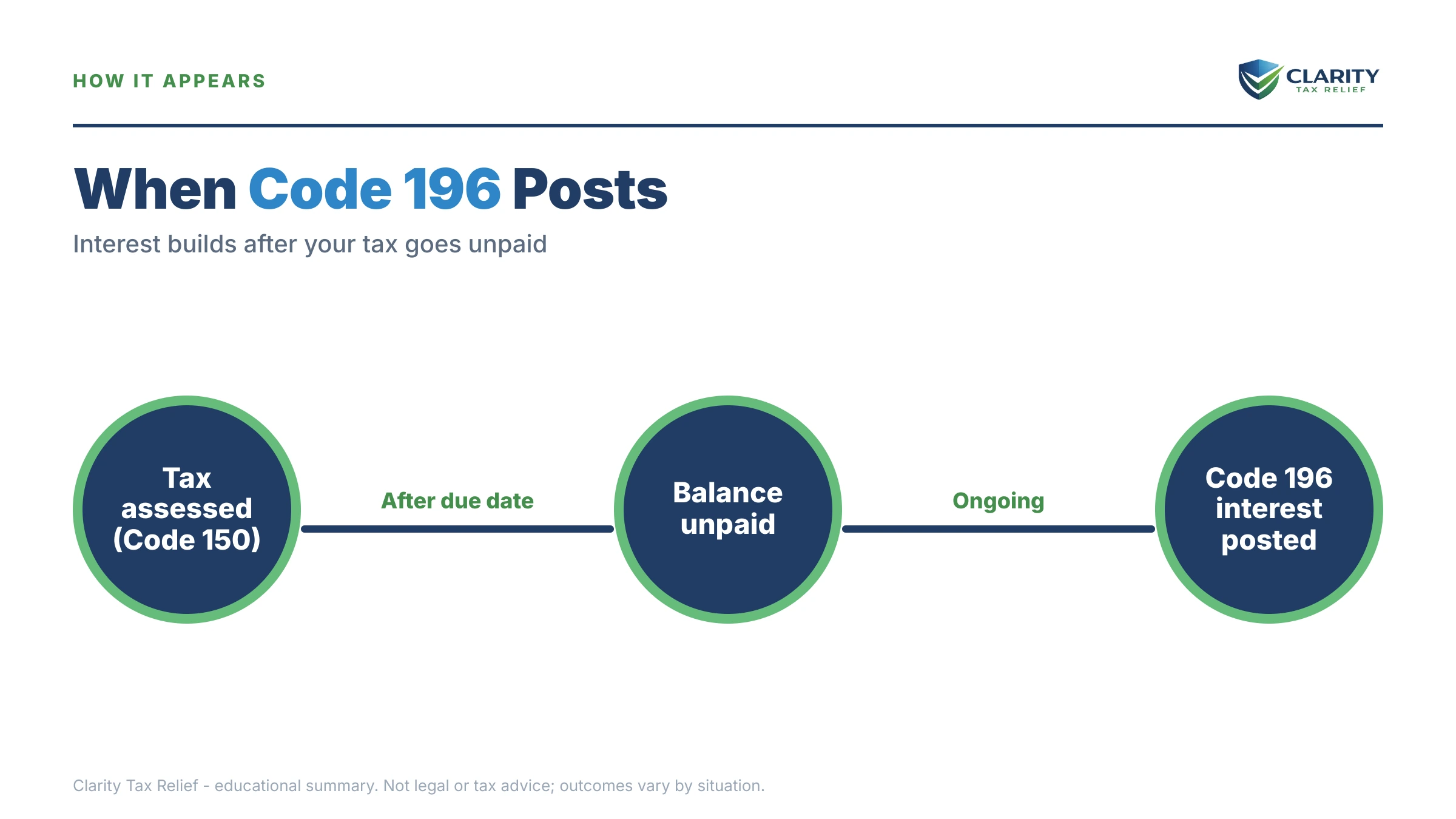 HOW IT APPEARS

CLARITY
TAX RELIEF

When Code 196 Posts

Interest builds after your tax goes unpaid

Tax assessed (Code 150)

After due date

Balance unpaid

Ongoing

Code 196 interest posted

Clarity Tax Relief - educational summary. Not legal or tax advice; outcomes vary by situation.